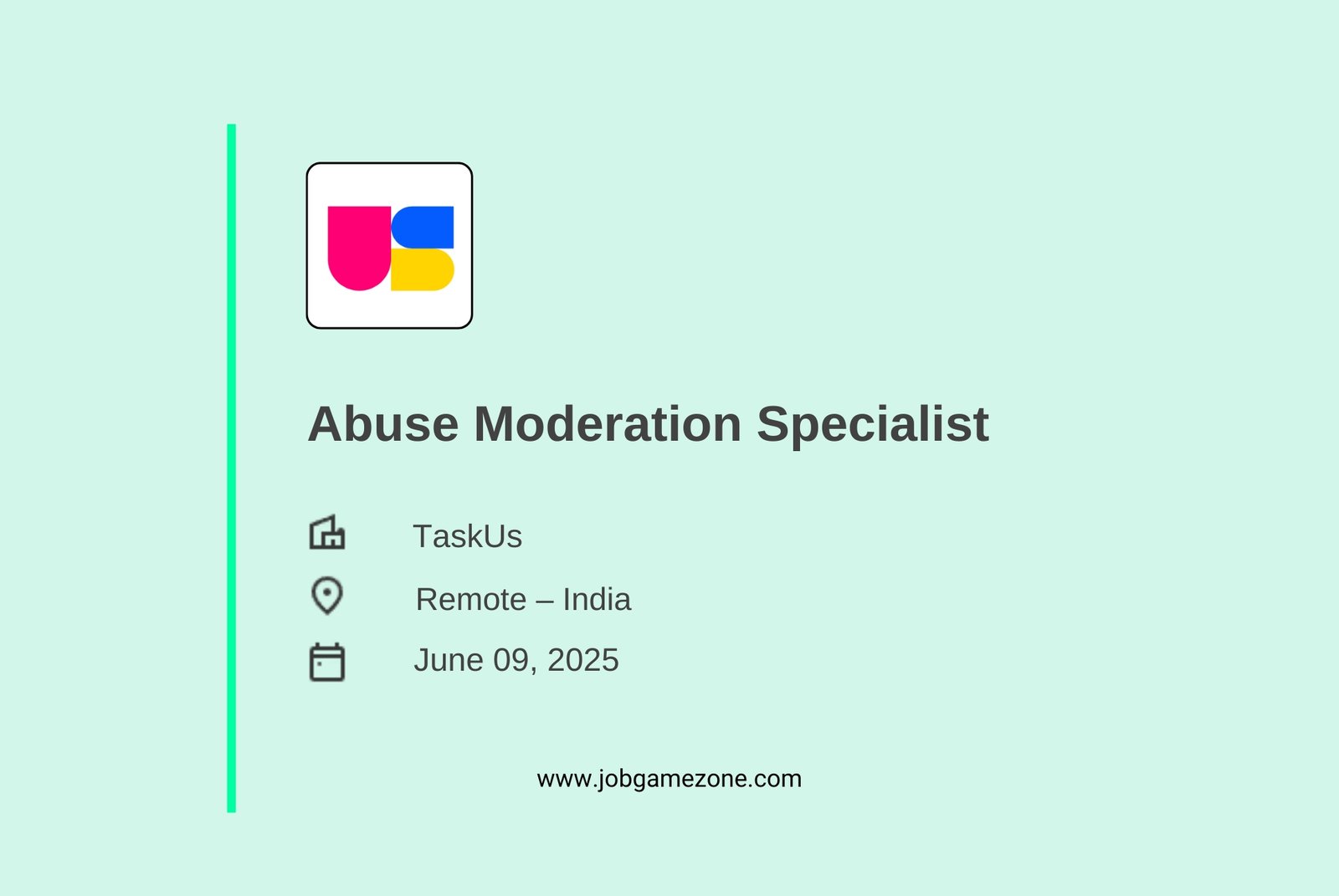 Abuse Moderation Specialist

TaskUs

Remote – India

June 09, 2025

www.jobgamezone.com